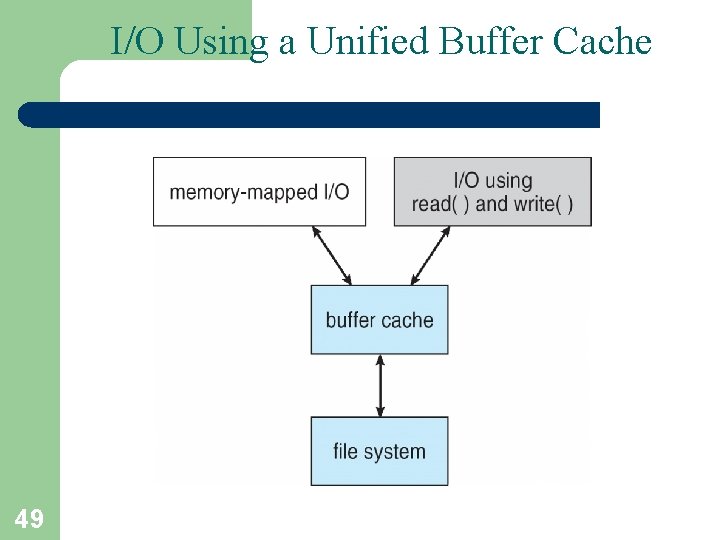 I/O Using a Unified Buffer Cache

memory-mapped I/O

I/O using read( ) and write( )

buffer cache

file system

49